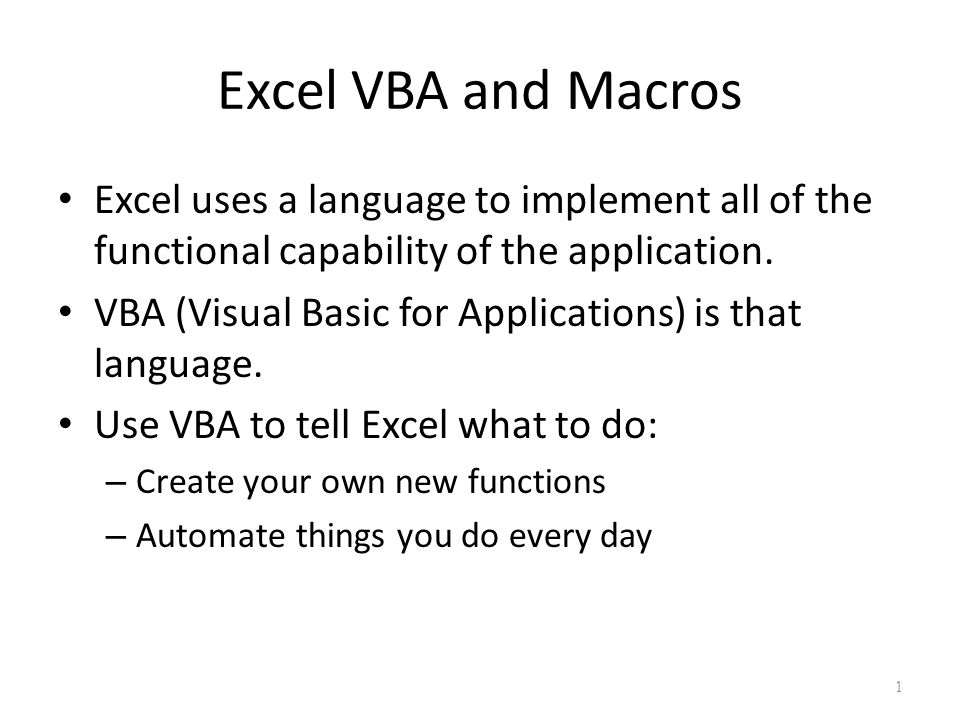 Excel VBA and Macros

• Excel uses a language to implement all of the functional capability of the application.

• VBA (Visual Basic for Applications) is that language.

• Use VBA to tell Excel what to do:

– Create your own new functions

– Automate things you do every day

1